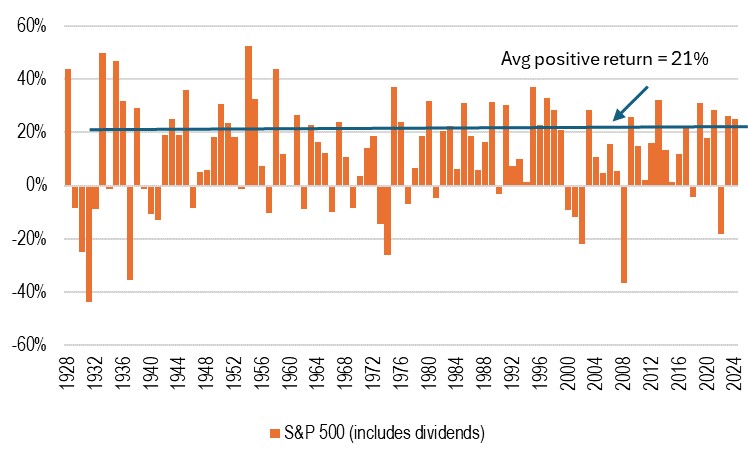 60%
40%
20%
0%
-20%
-40%
-60%

Avg positive return = 21%

1928
1932
1936
1940
1944
1948
1952
1956
1960
1964
1968
1972
1976
1980
1984
1988
1992
1996
2000
2004
2008
2012
2016
2020
2024

S&P 500 (includes dividends)